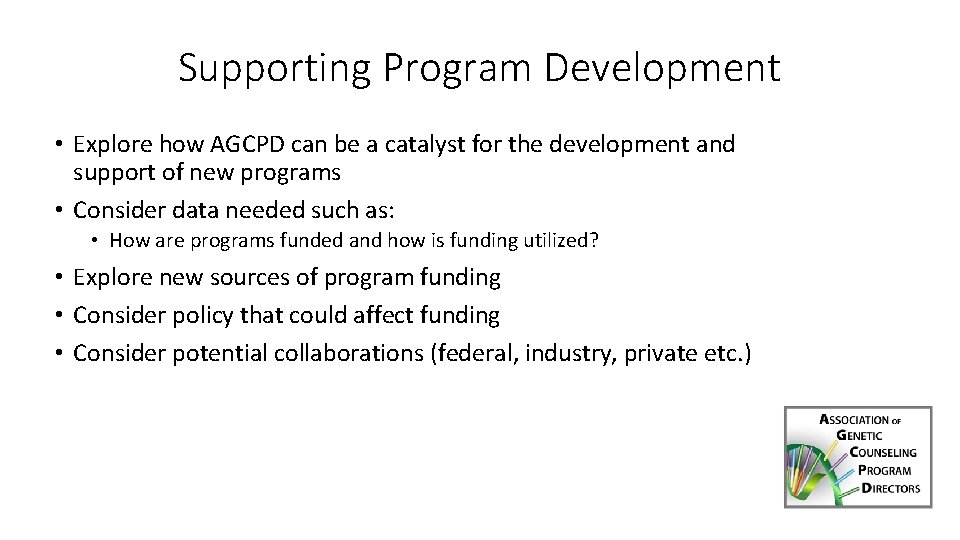 Supporting Program Development

• Explore how AGCPD can be a catalyst for the development and support of new programs
• Consider data needed such as:
  • How are programs funded and how is funding utilized?
• Explore new sources of program funding
• Consider policy that could affect funding
• Consider potential collaborations (federal, industry, private etc.)

ASSOCIATION OF GENETIC COUNSELING PROGRAM DIRECTORS